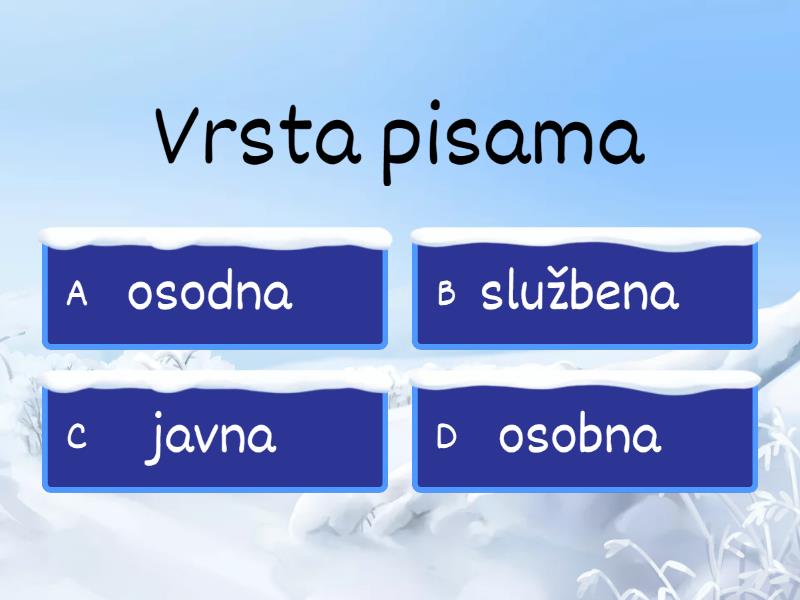 Vrsta pisama

A osodna

B službena

C javna

D osobna